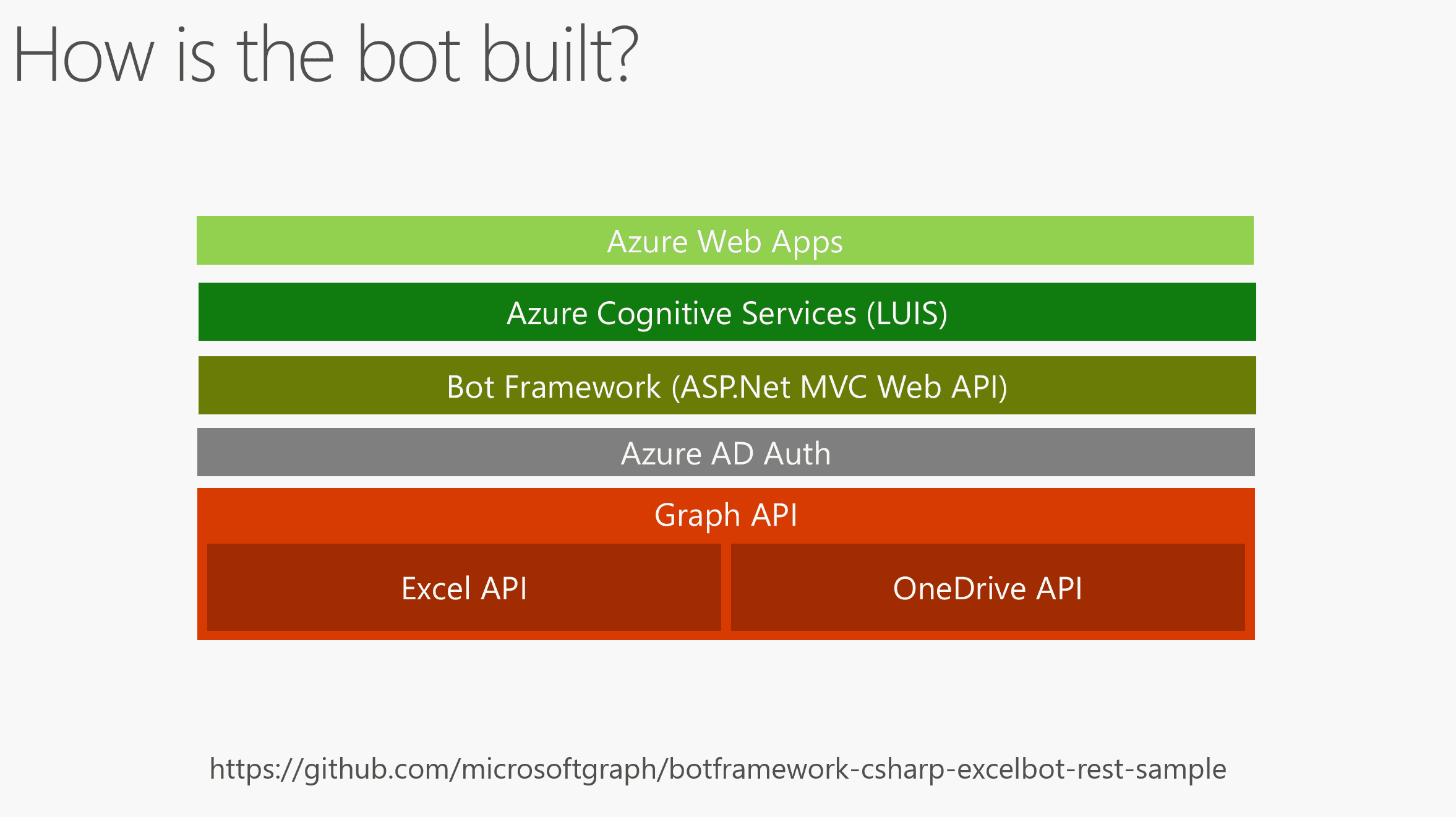 How is the bot built?

Azure Web Apps

Azure Cognitive Services (LUIS)

Bot Framework (ASP.Net MVC Web API)

Azure AD Auth

Graph API

Excel API

OneDrive API

https://github.com/microsoftgraph/botframework-csharp-excelbot-rest-sample